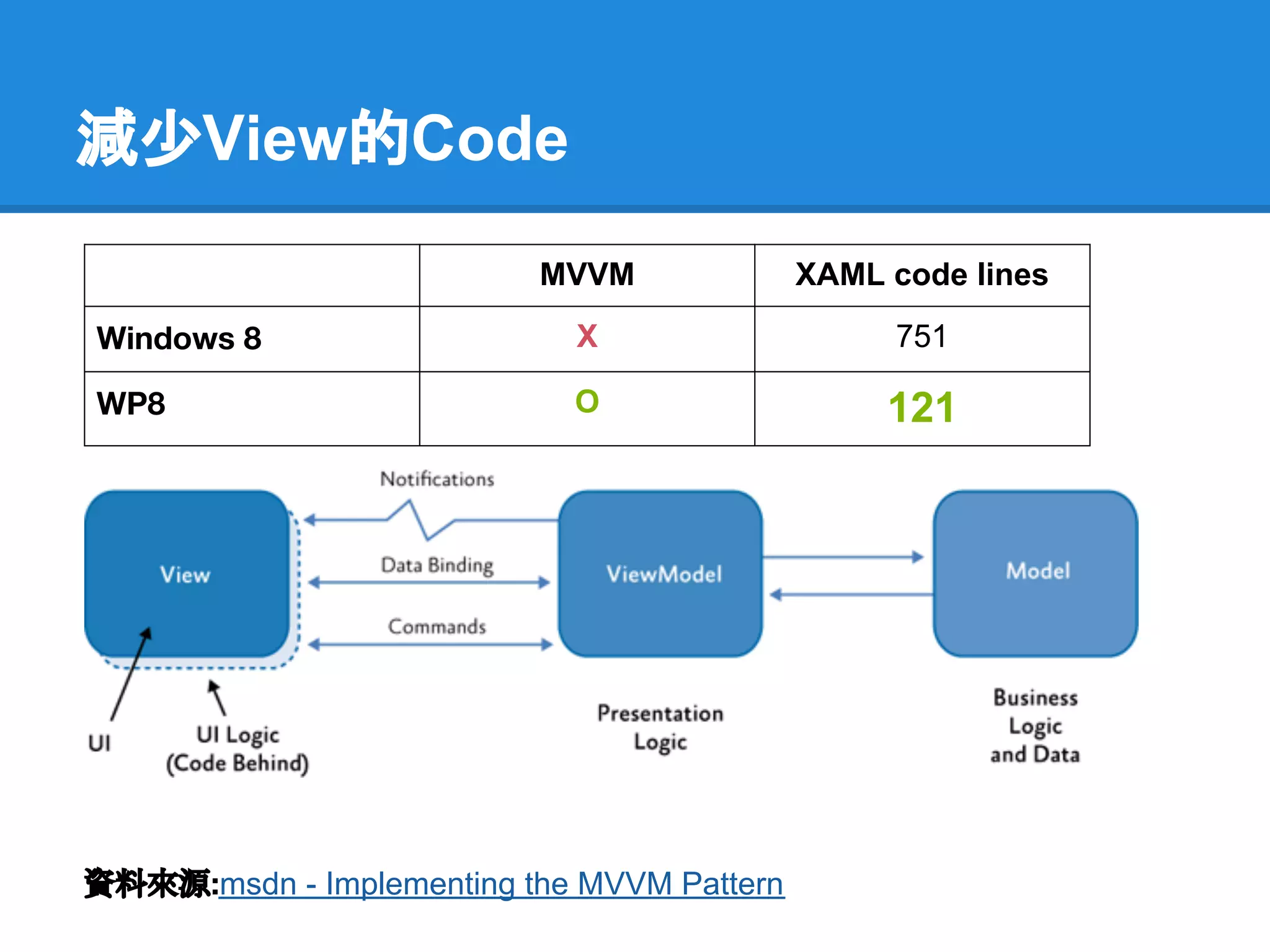 減少View的Code

| | MVVM | XAML code lines |
|---|---|---|
| Windows 8 | X | 751 |
| WP8 | O | 121 |

Notifications

View

Data Binding

ViewModel

Model

Commands

UI

UI Logic (Code Behind)

Presentation Logic

Business Logic and Data

資料來源:msdn - Implementing the MVVM Pattern